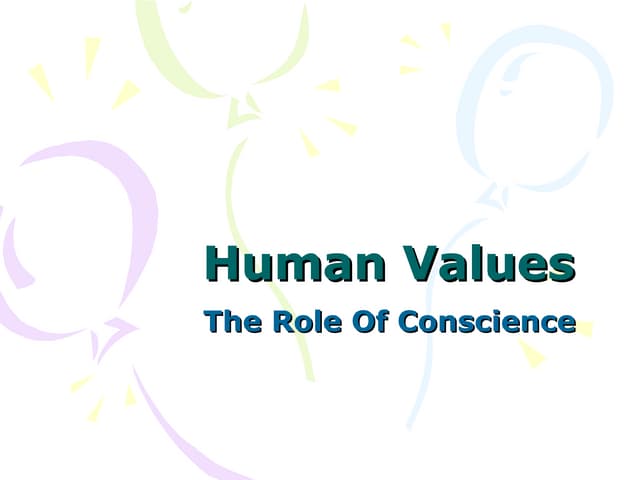 Human Values

The Role Of Conscience